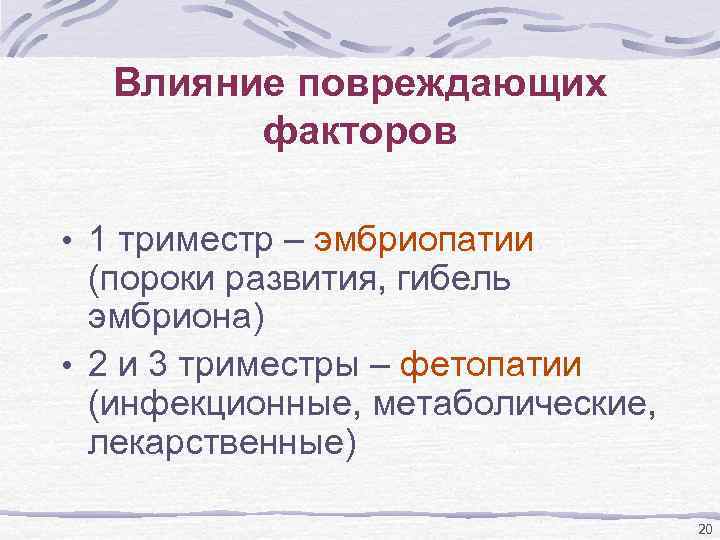 Влияние повреждающих факторов

• 1 триместр – эмбриопатии (пороки развития, гибель эмбриона)
• 2 и 3 триместры – фетопатии (инфекционные, метаболические, лекарственные)

20